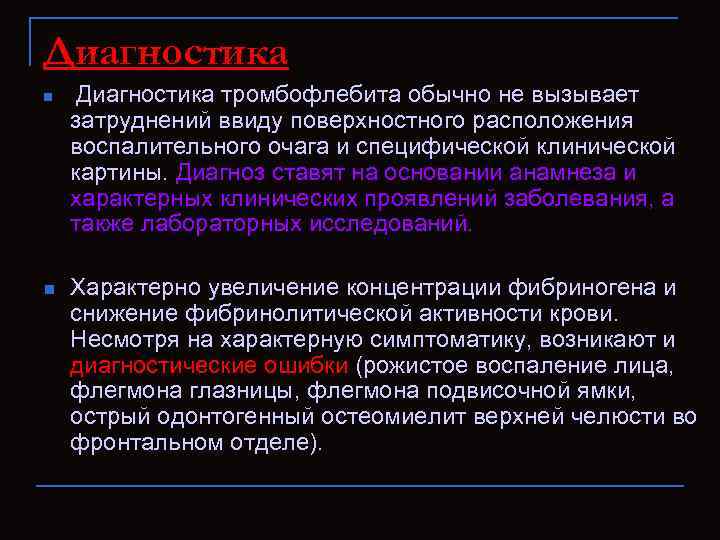 Диагностика

Диагностика тромбофлебита обычно не вызывает затруднений ввиду поверхностного расположения воспалительного очага и специфической клинической картины. Диагноз ставят на основании анамнеза и характерных клинических проявлений заболевания, а также лабораторных исследований.

Характерно увеличение концентрации фибриногена и снижение фибринолитической активности крови. Несмотря на характерную симптоматику, возникают и диагностические ошибки (рожистое воспаление лица, флегмона глазницы, флегмона подвисочной ямки, острый одонтогенный остеомиелит верхней челюсти во фронтальном отделе).